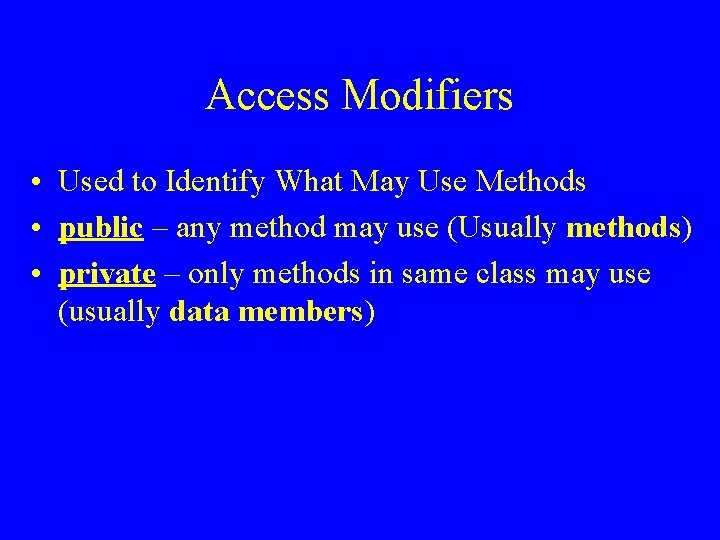 Access Modifiers

• Used to Identify What May Use Methods
• public – any method may use (Usually methods)
• private – only methods in same class may use (usually data members)